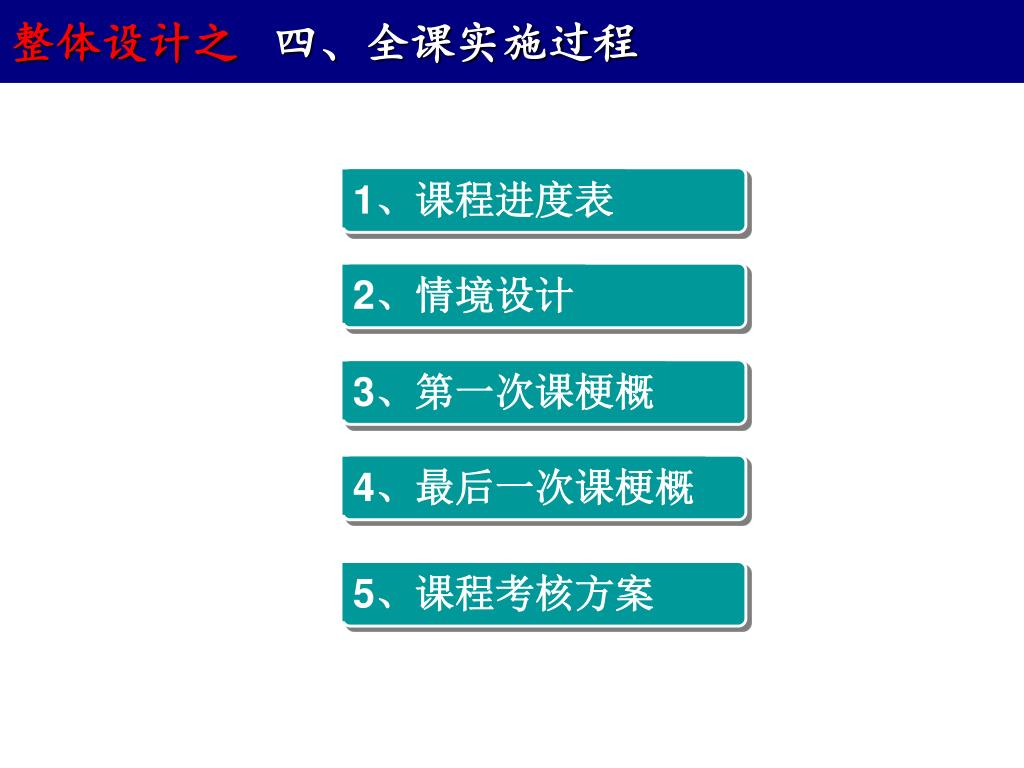 整体设计之 四、全课实施过程

1、课程进度表

2、情境设计

3、第一次课梗概

4、最后一次课梗概

5、课程考核方案